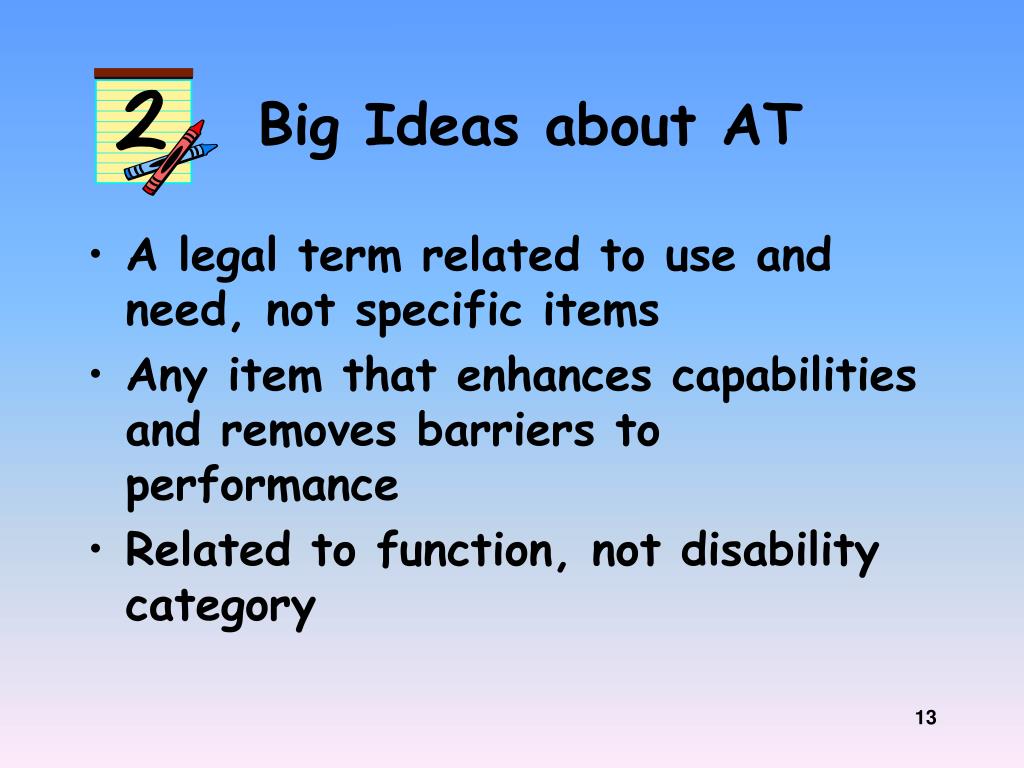 2

Big Ideas about AT

• A legal term related to use and need, not specific items
• Any item that enhances capabilities and removes barriers to performance
• Related to function, not disability category

13